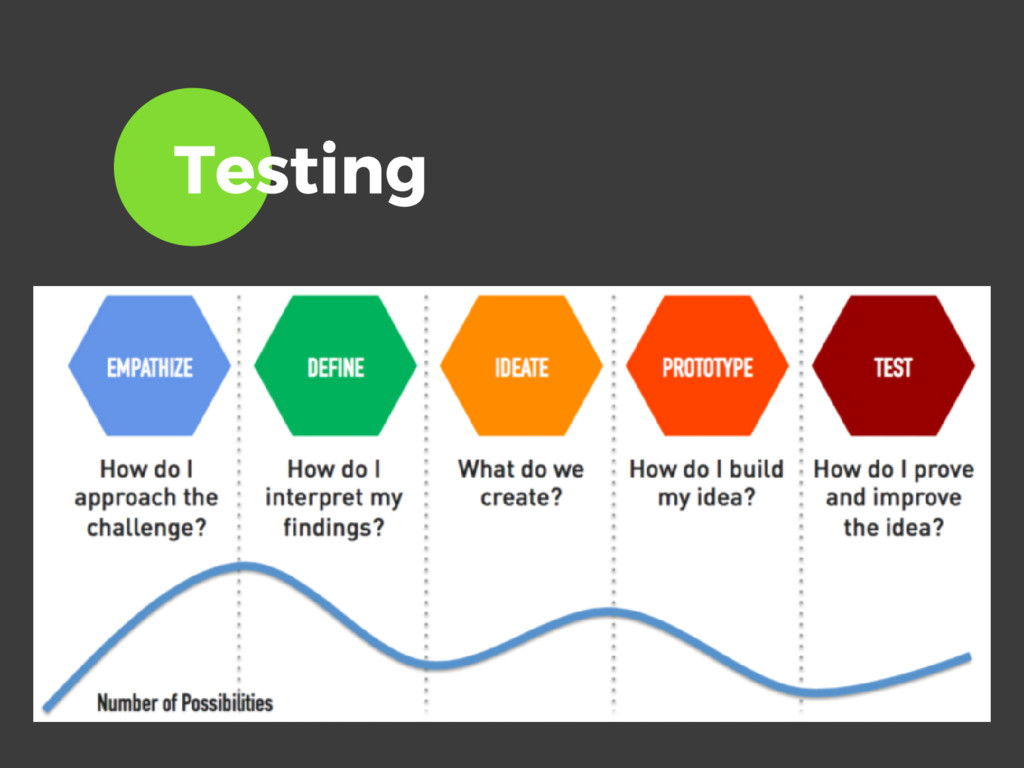 Testing

EMPATHIZE

How do I approach the challenge?

DEFINE

How do I interpret my findings?

IDEATE

What do we create?

PROTOTYPE

How do I build my idea?

TEST

How do I prove and improve the idea?

Number of Possibilities